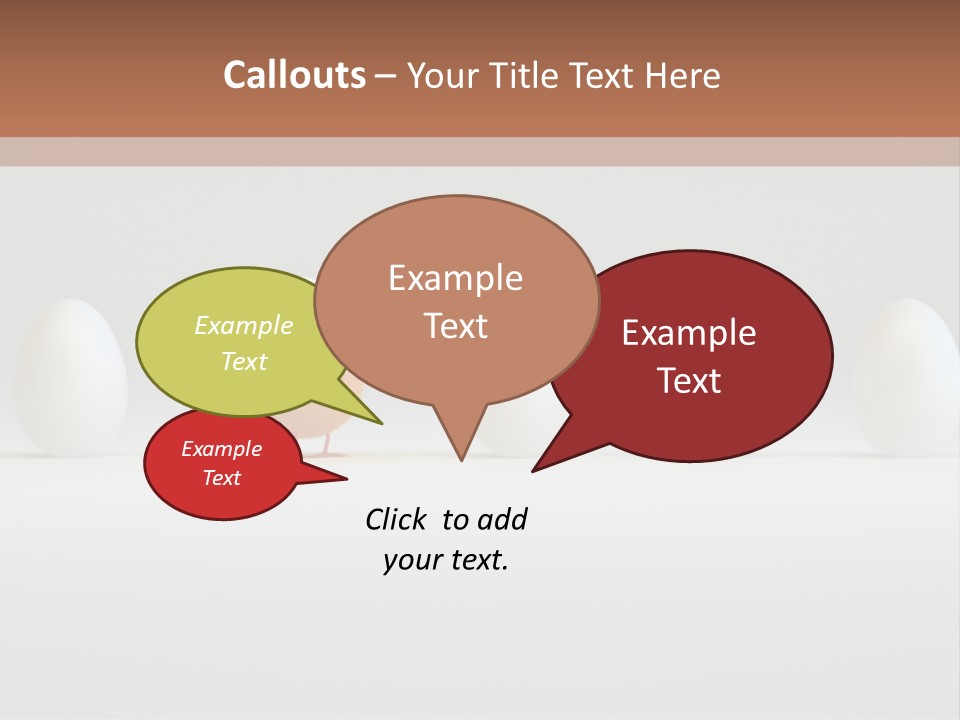 Callouts – Your Title Text Here

Example Text

Example Text

Example Text

Example Text

Click to add your text.